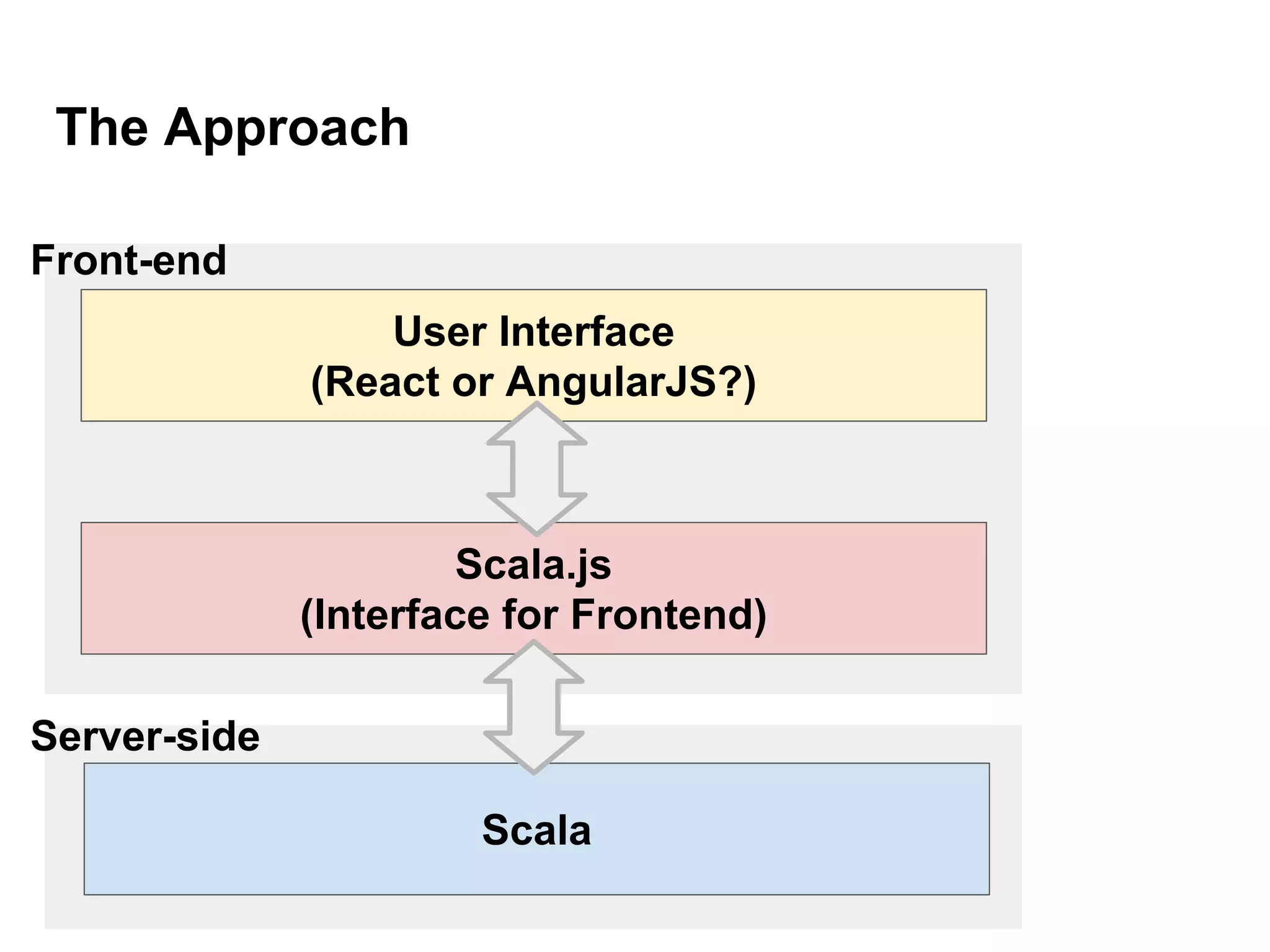 The Approach

Front-end

User Interface
(React or AngularJS?)

Scala.js
(Interface for Frontend)

Server-side

Scala